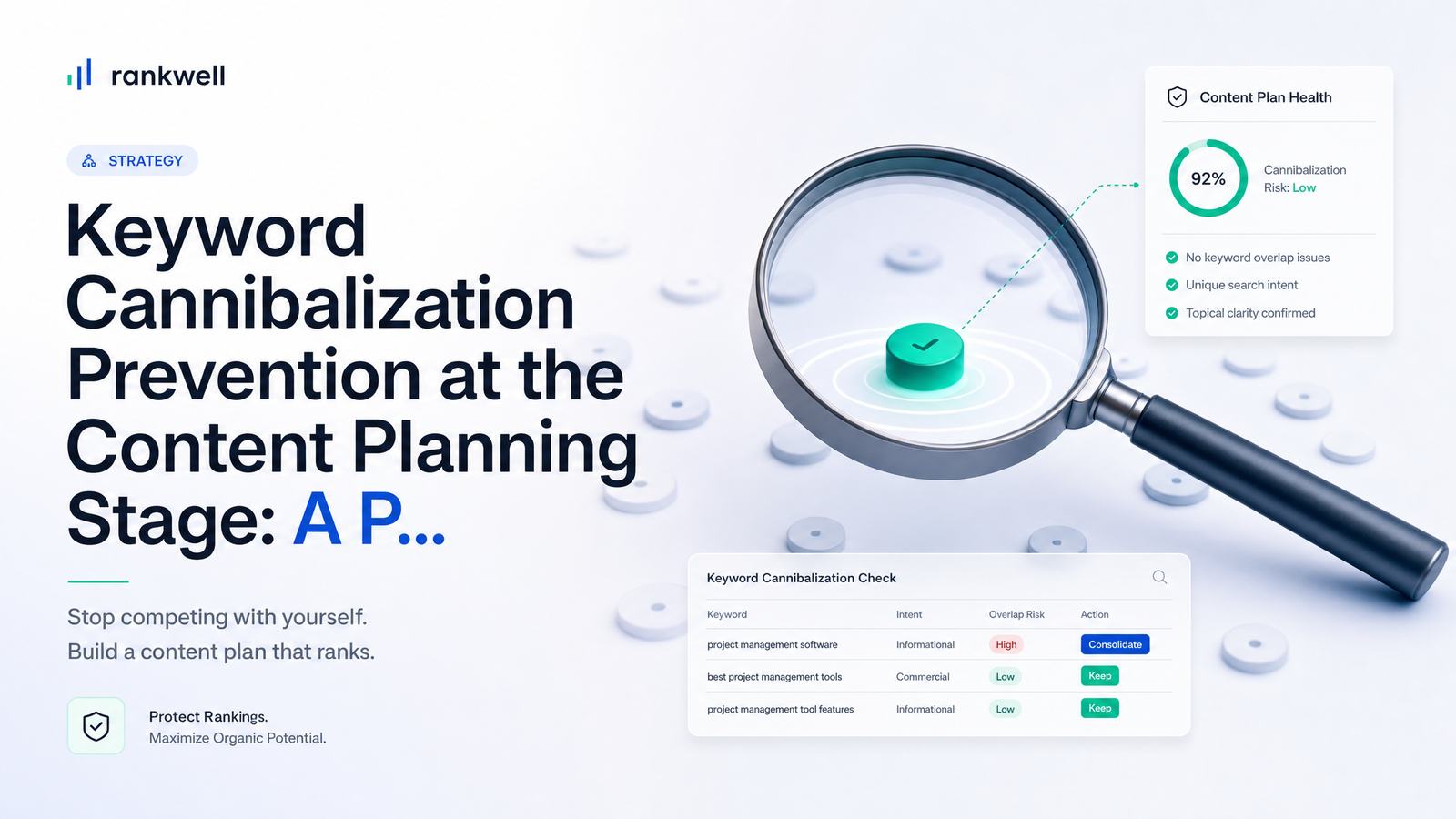 rankwell

STRATEGY

Keyword Cannibalization Prevention at the Content Planning Stage: A P...

Stop competing with yourself.
Build a content plan that ranks.

Protect Rankings.
Maximize Organic Potential.

Content Plan Health

92%

Cannibalization Risk: Low

No keyword overlap issues
Unique search intent
Topical clarity confirmed

Keyword Cannibalization Check

| Keyword | Intent | Overlap Risk | Action |
|---|---|---|---|
| project management software | Informational | High | Consolidate |
| best project management tools | Commercial | Low | Keep |
| project management tool features | Informational | Low | Keep |